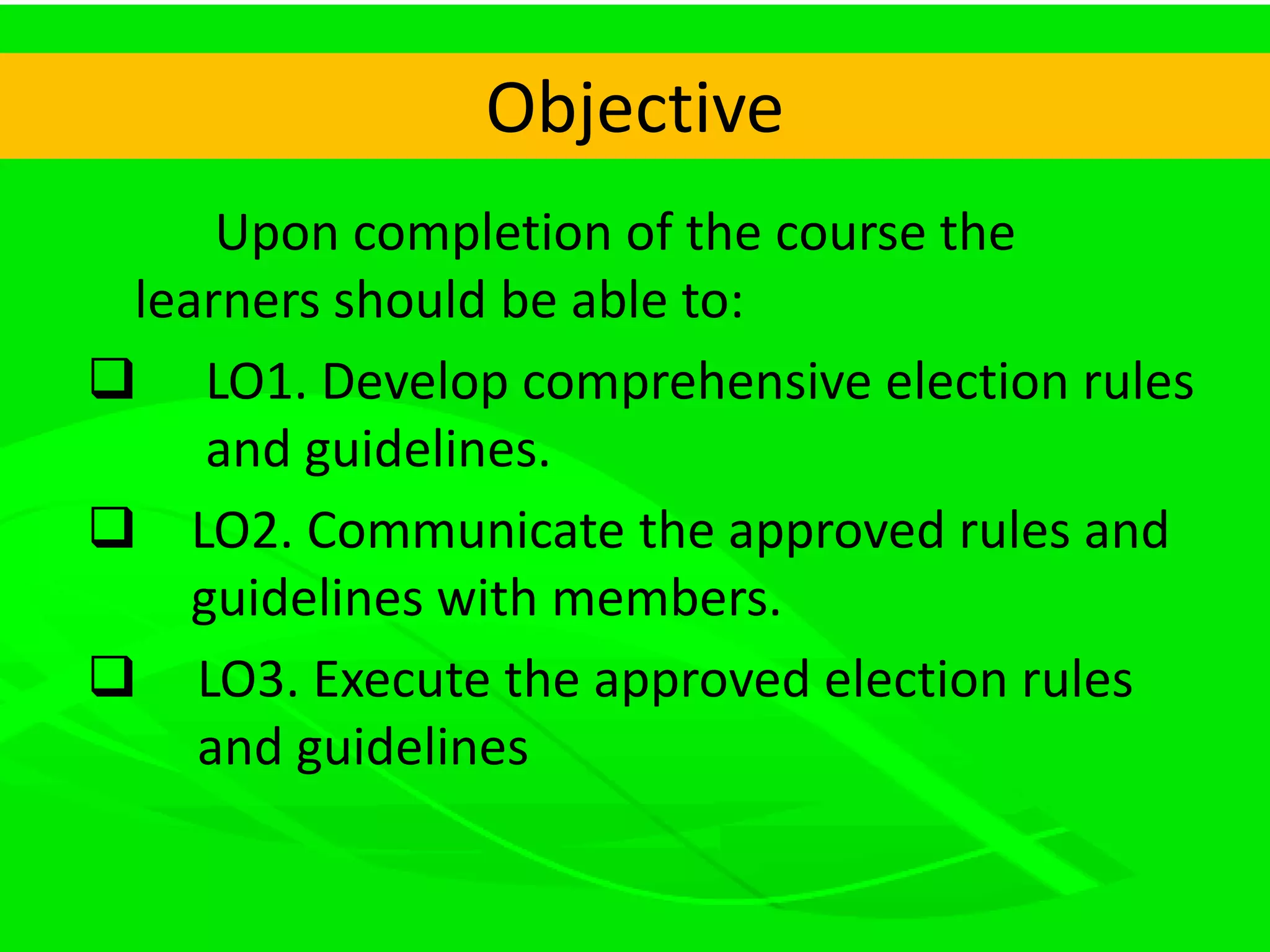 Objective

Upon completion of the course the learners should be able to:

❑ LO1. Develop comprehensive election rules and guidelines.

❑ LO2. Communicate the approved rules and guidelines with members.

❑ LO3. Execute the approved election rules and guidelines